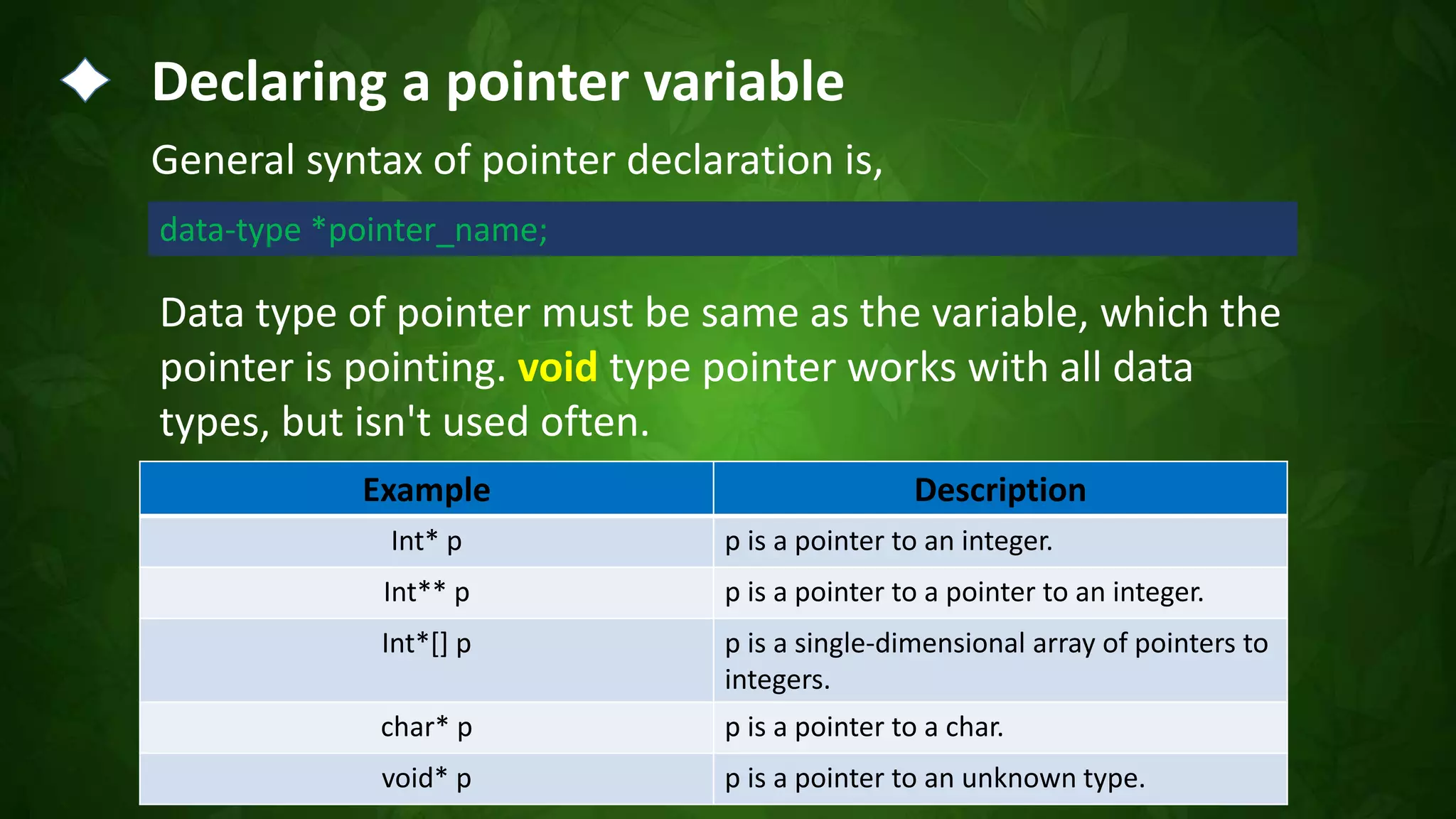 Declaring a pointer variable

General syntax of pointer declaration is,

data-type *pointer_name;

Data type of pointer must be same as the variable, which the pointer is pointing. void type pointer works with all data types, but isn't used often.

| Example | Description |
|---|---|
| Int* p | p is a pointer to an integer. |
| Int** p | p is a pointer to a pointer to an integer. |
| Int*[] p | p is a single-dimensional array of pointers to integers. |
| char* p | p is a pointer to a char. |
| void* p | p is a pointer to an unknown type. |